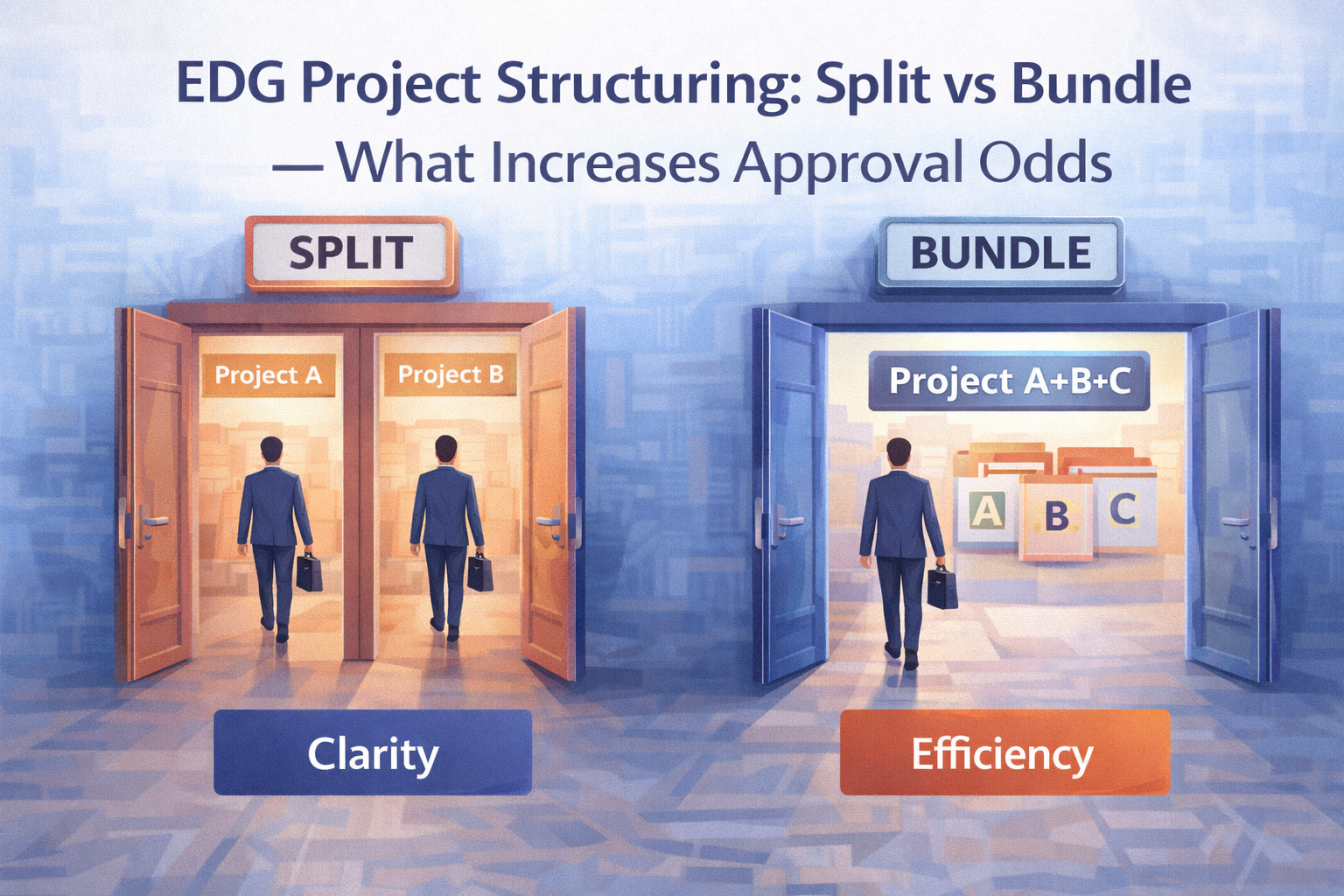 EDG Project Structuring: Split vs Bundle — What Increases Approval Odds

SPLIT

Project A

Project B

Clarity

BUNDLE

Project A+B+C

A

B

C

Efficiency